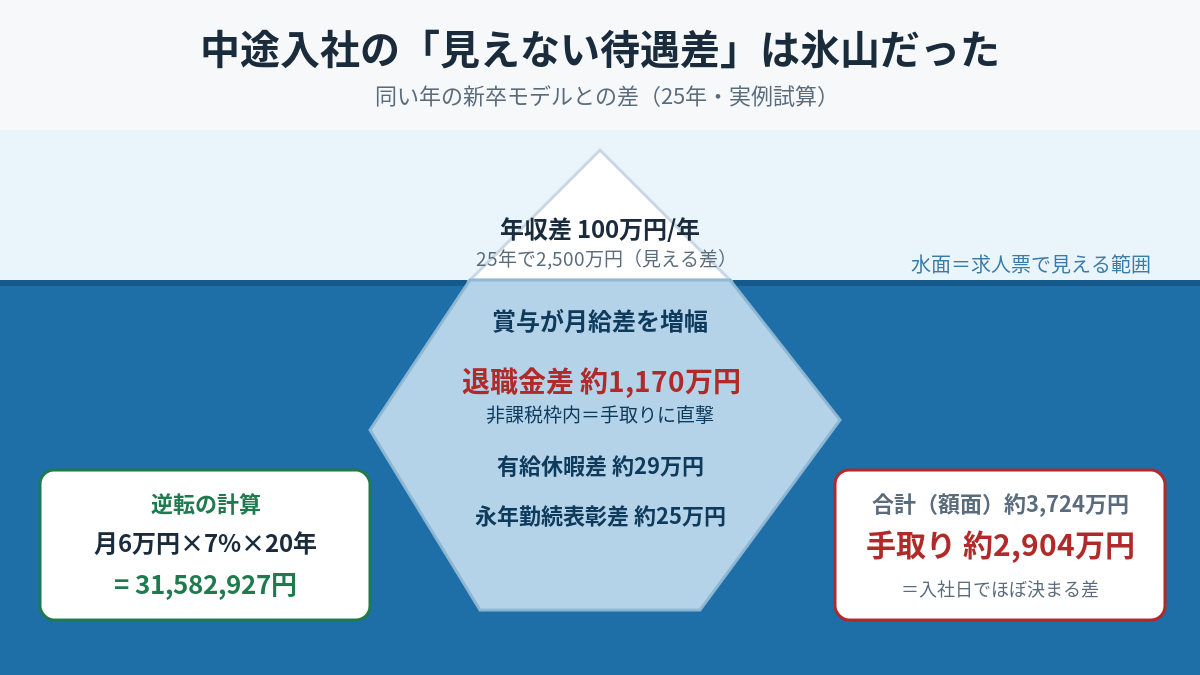 中途入社の「見えない待遇差」は氷山だった

同い年の新卒モデルとの差（25年・実例試算）

年収差 100万円/年

25年で2,500万円（見える差）

水面＝求人票で見える範囲

賞与が月給差を増幅

退職金差 約1,170万円

非課税枠内＝手取りに直撃

有給休暇差 約29万円

永年勤続表彰差 約25万円

逆転の計算

月6万円×7%×20年

＝31,582,927円

合計（額面）約3,724万円

手取り 約2,904万円

＝入社日でほぼ決まる差